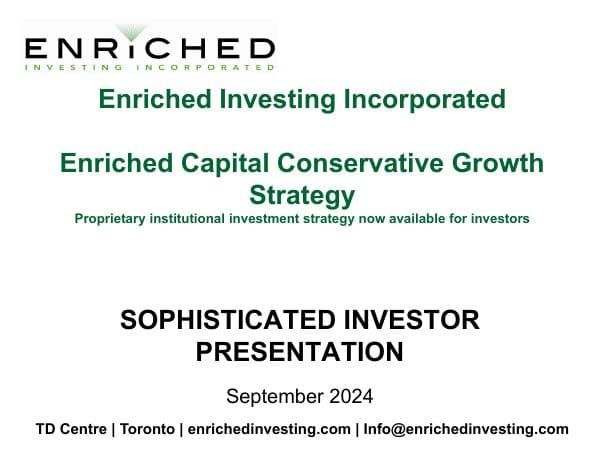 ENRICHED
INVESTING INCORPORATED

Enriched Investing Incorporated

Enriched Capital Conservative Growth Strategy

Proprietary institutional investment strategy now available for investors

SOPHISTICATED INVESTOR PRESENTATION

September 2024

TD Centre | Toronto | enrichedinvesting.com | Info@enrichedinvesting.com